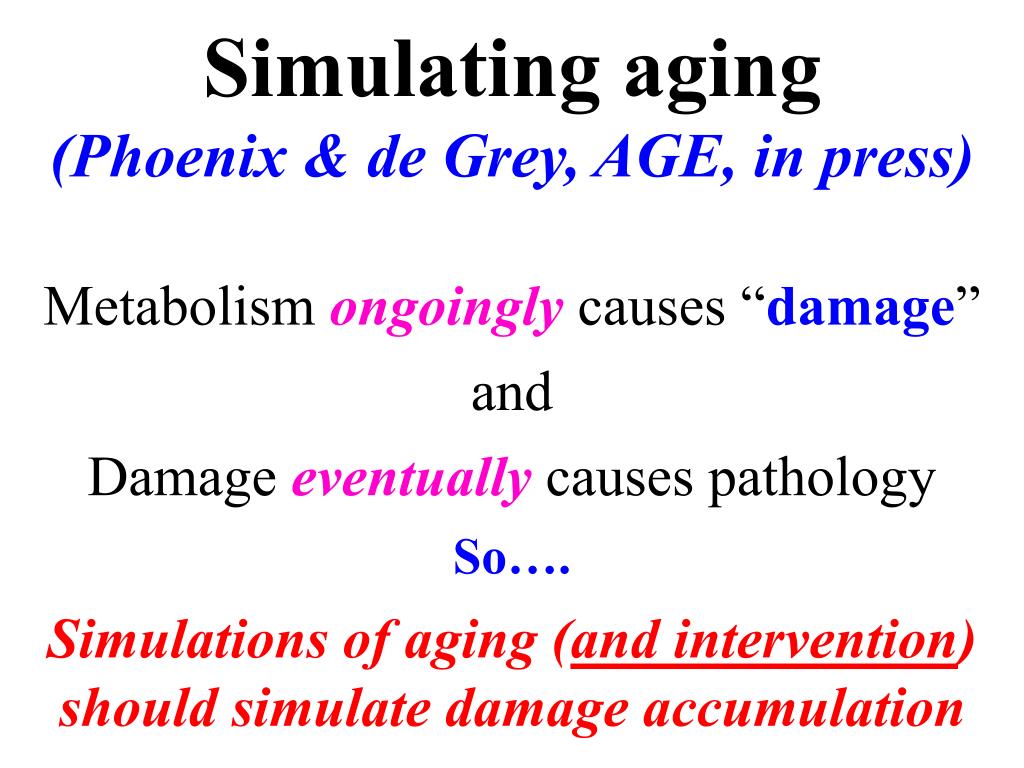 Simulating aging
(Phoenix & de Grey, AGE, in press)

Metabolism ongoingly causes “damage”

and

Damage eventually causes pathology

So….

Simulations of aging (and intervention) should simulate damage accumulation